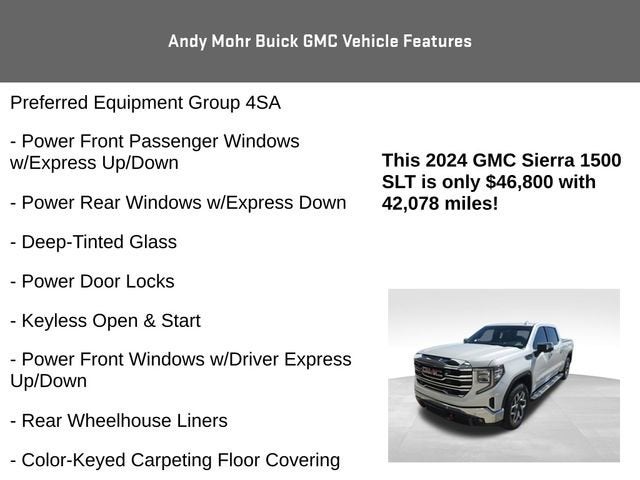 Andy Mohr Buick GMC Vehicle Features

Preferred Equipment Group 4SA

- Power Front Passenger Windows w/Express Up/Down

- Power Rear Windows w/Express Down

- Deep-Tinted Glass

- Power Door Locks

- Keyless Open & Start

- Power Front Windows w/Driver Express Up/Down

- Rear Wheelhouse Liners

- Color-Keyed Carpeting Floor Covering

This 2024 GMC Sierra 1500 SLT is only $46,800 with 42,078 miles!

GMC